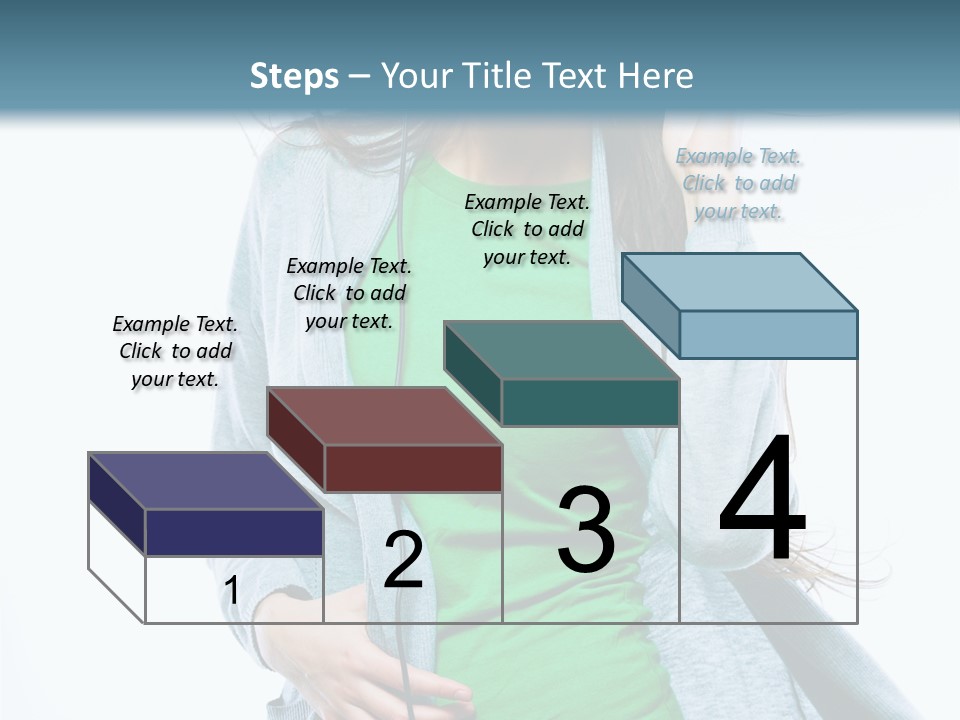 Steps – Your Title Text Here

Example Text. Click to add your text.

Example Text. Click to add your text.

Example Text. Click to add your text.

Example Text. Click to add your text.

1

2

3

4